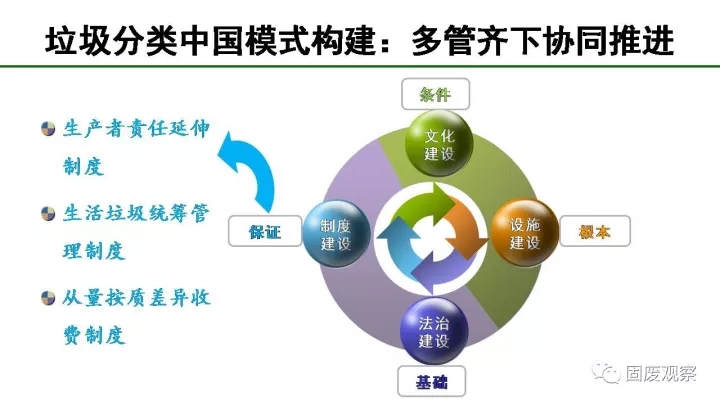 垃圾分类中国模式构建：多管齐下协同推进

生产者责任延伸制度

生活垃圾统筹管理制度

从量按质差异收费制度

条件

文化建设

保证

制度建设

设施建设

根本

法治建设

基础

固废观察